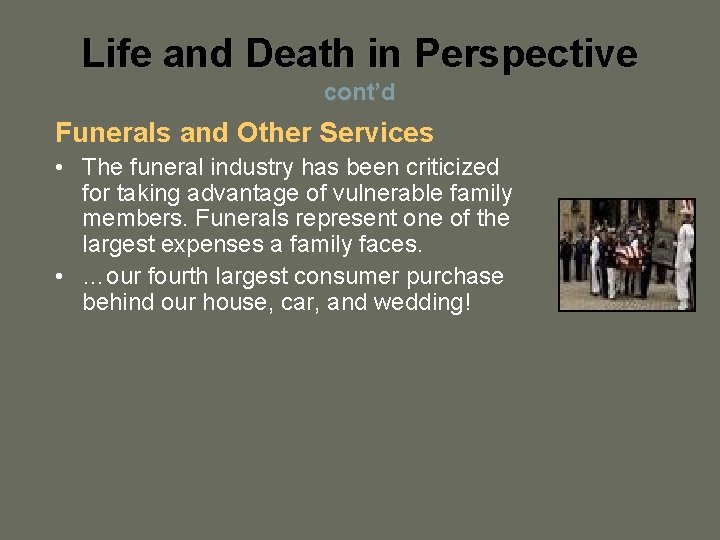 Life and Death in Perspective
cont'd

Funerals and Other Services

• The funeral industry has been criticized for taking advantage of vulnerable family members. Funerals represent one of the largest expenses a family faces.
• …our fourth largest consumer purchase behind our house, car, and wedding!